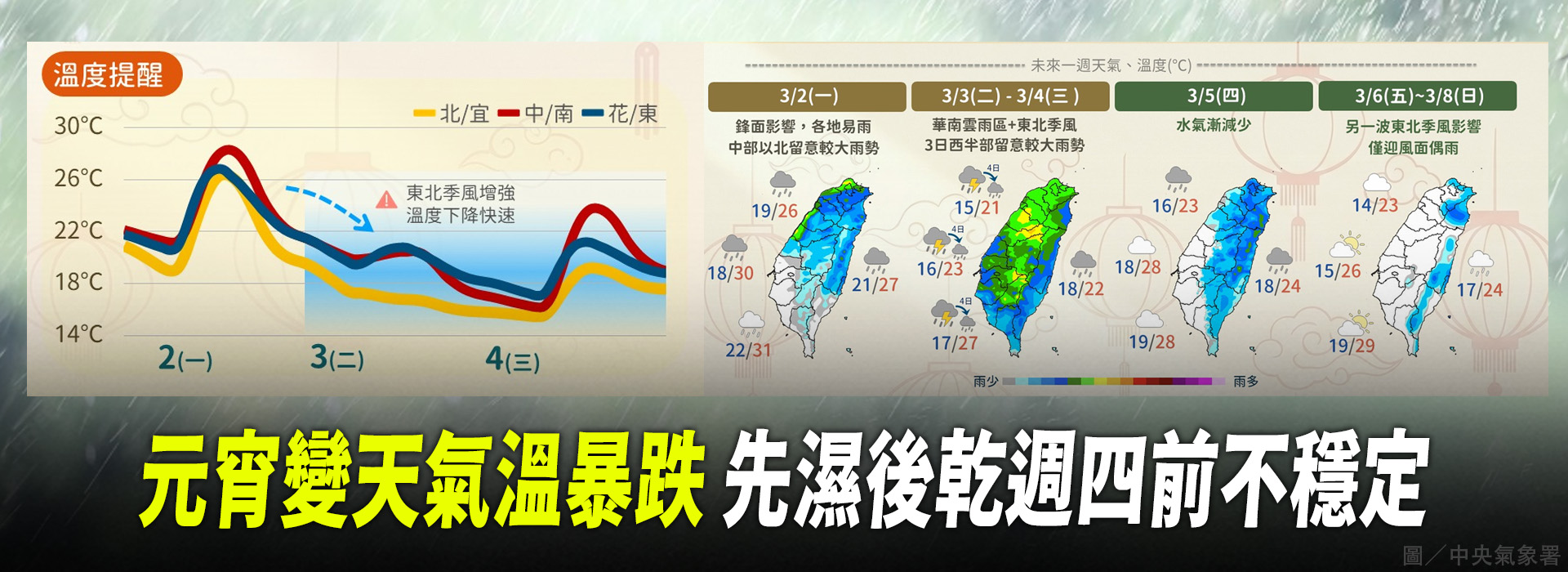 溫度提醒

北/宜 中/南 花/東

30°C
26°C
22°C
18°C
14°C

東北季風增強
溫度下降快速

2(一) 3(二) 4(三)

未來一週天氣、溫度(°C)

3/2(一)
鋒面影響，各地易雨
中部以北留意較大雨勢
19/26
18/30
21/27
22/31

3/3(二) - 3/4(三)
華南雲雨區+東北季風
3日西半部留意較大雨勢
4日
15/21
4日
16/23
18/22
4日
17/27

3/5(四)
水氣漸減少
16/23
18/28
18/24
19/28

3/6(五)~3/8(日)
另一波東北季風影響
僅迎風面偶雨
14/23
15/26
17/24
19/29

雨少 雨多

元宵變天氣溫暴跌 先濕後乾週四前不穩定

圖／中央氣象署